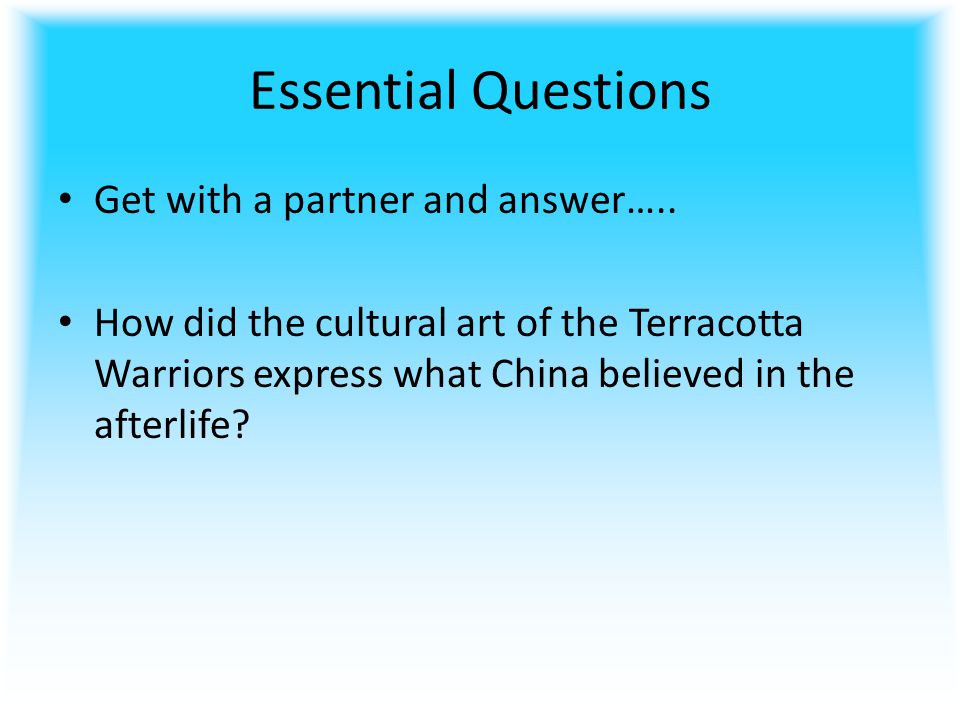 Essential Questions

• Get with a partner and answer…..

• How did the cultural art of the Terracotta Warriors express what China believed in the afterlife?